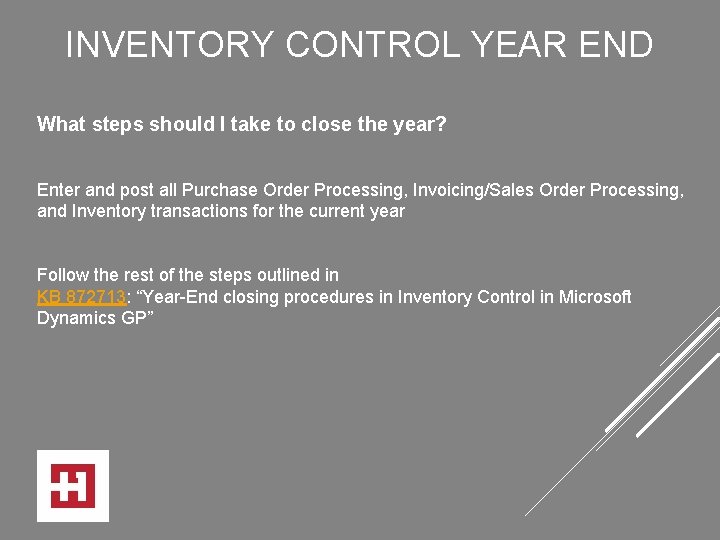 INVENTORY CONTROL YEAR END

What steps should I take to close the year?

Enter and post all Purchase Order Processing, Invoicing/Sales Order Processing, and Inventory transactions for the current year

Follow the rest of the steps outlined in KB 872713: “Year-End closing procedures in Inventory Control in Microsoft Dynamics GP”